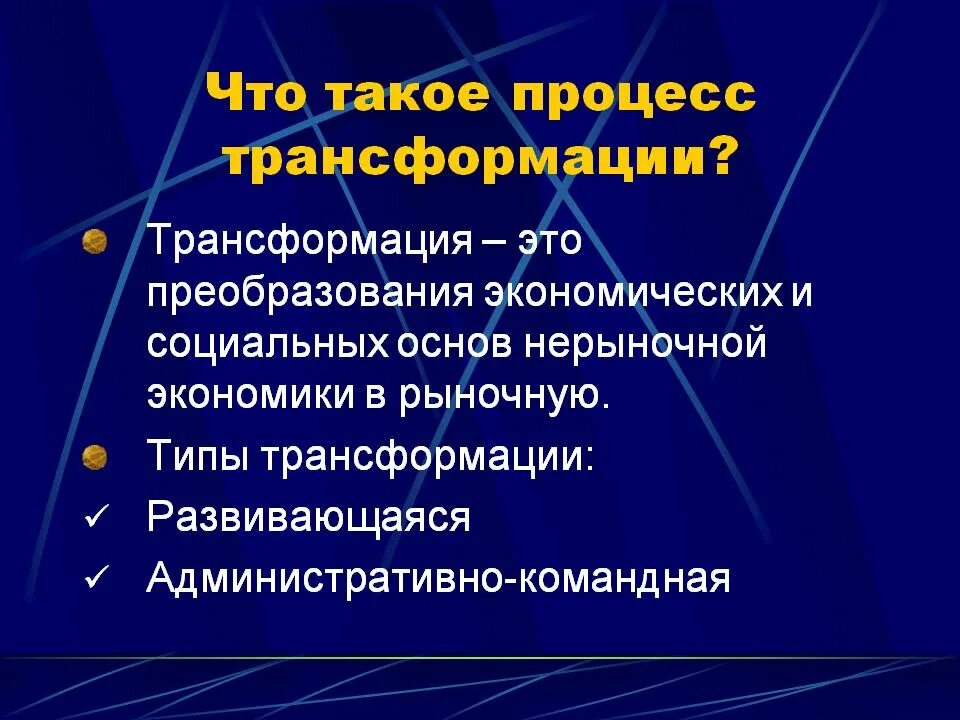 Что такое процесс трансформации?

Трансформация – это преобразования экономических и социальных основ нерыночной экономики в рыночную.

Типы трансформации:

✓ Развивающаяся

✓ Административно-командная